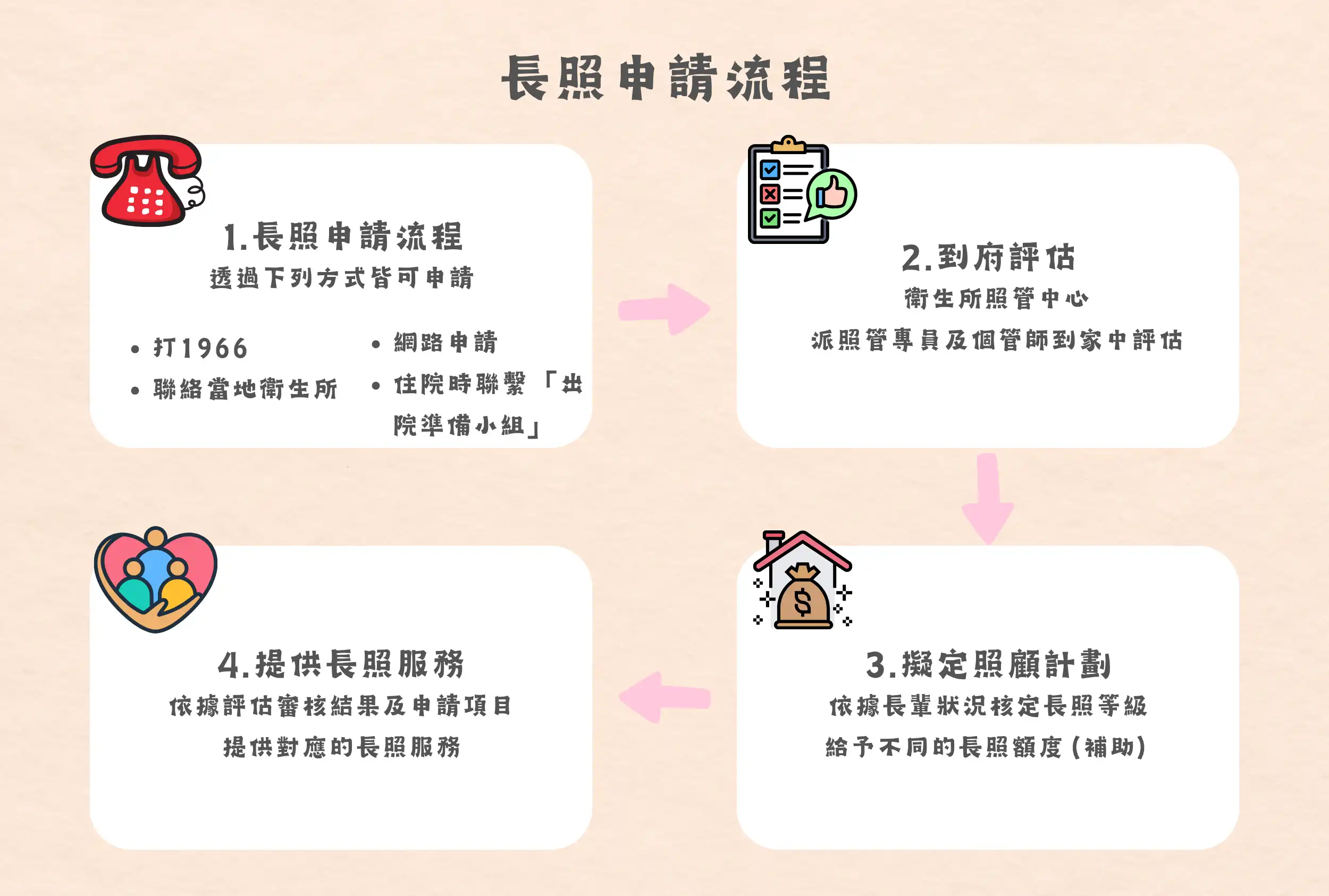 長照申請流程

1.長照申請流程
透過下列方式皆可申請

• 打1966
• 聯絡當地衛生所

• 網路申請
• 住院時聯繫「出院準備小組」

2.到府評估
衛生所照管中心
派照管專員及個管師到家中評估

3.擬定照顧計劃
依據長輩狀況核定長照等級
給予不同的長照額度(補助)

4.提供長照服務
依據評估審核結果及申請項目
提供對應的長照服務